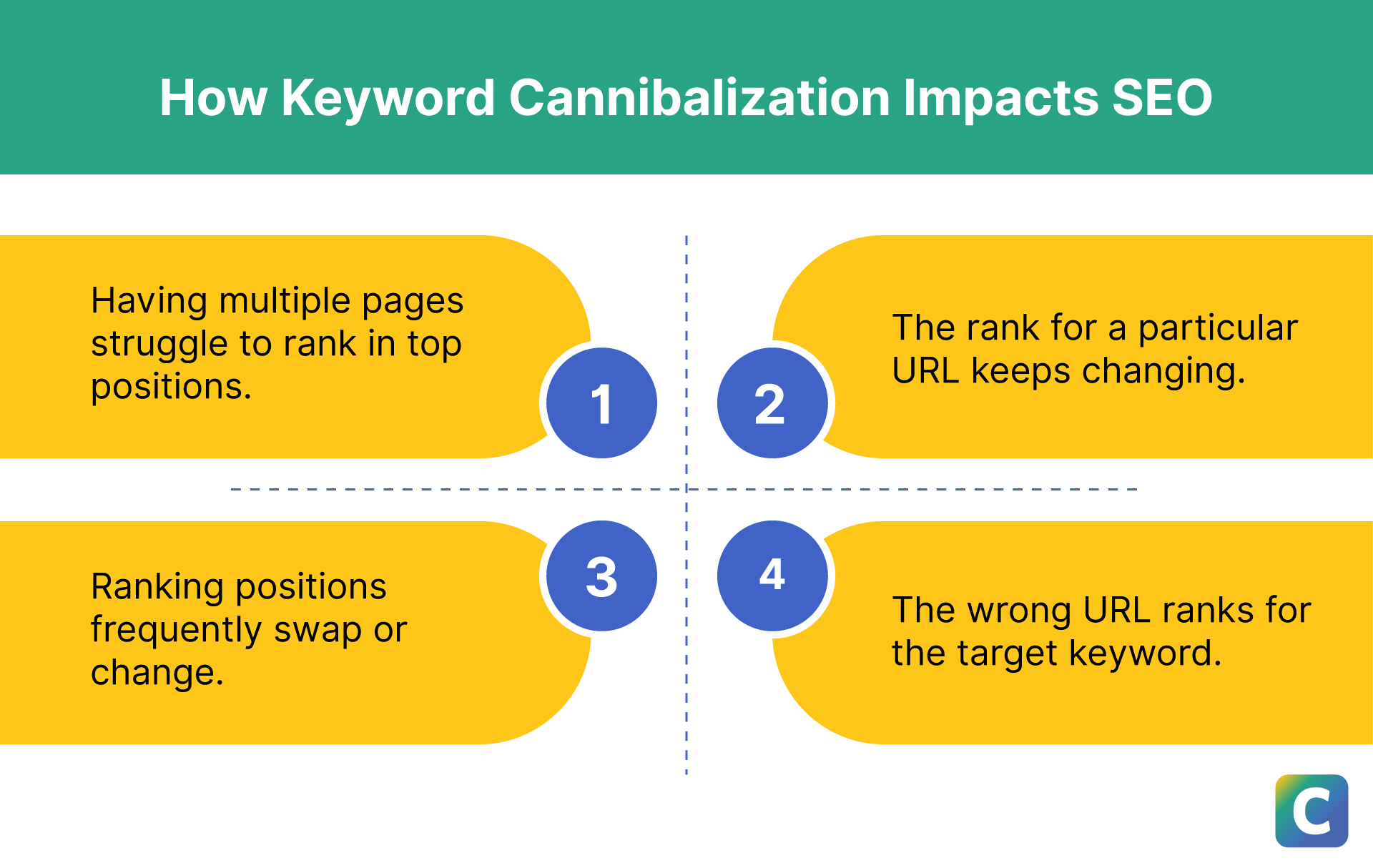 How Keyword Cannibalization Impacts SEO

Having multiple pages struggle to rank in top positions.

1

2

The rank for a particular URL keeps changing.

Ranking positions frequently swap or change.

3

4

The wrong URL ranks for the target keyword.

C